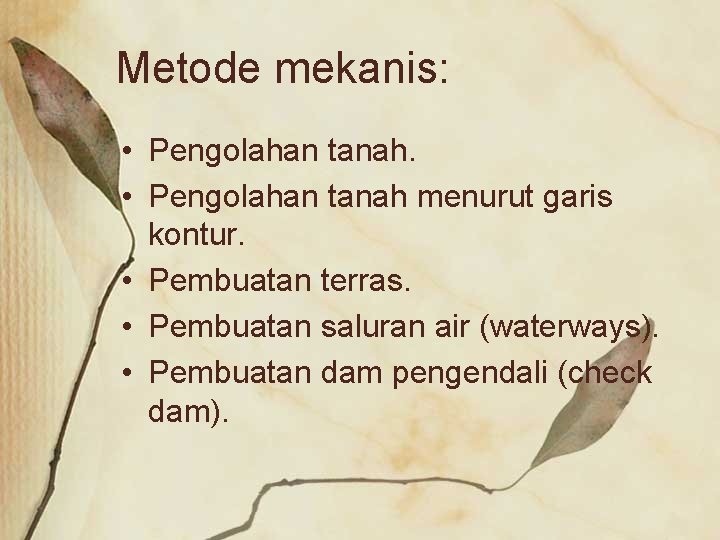 Metode mekanis:

• Pengolahan tanah.
• Pengolahan tanah menurut garis kontur.
• Pembuatan terras.
• Pembuatan saluran air (waterways).
• Pembuatan dam pengendali (check dam).